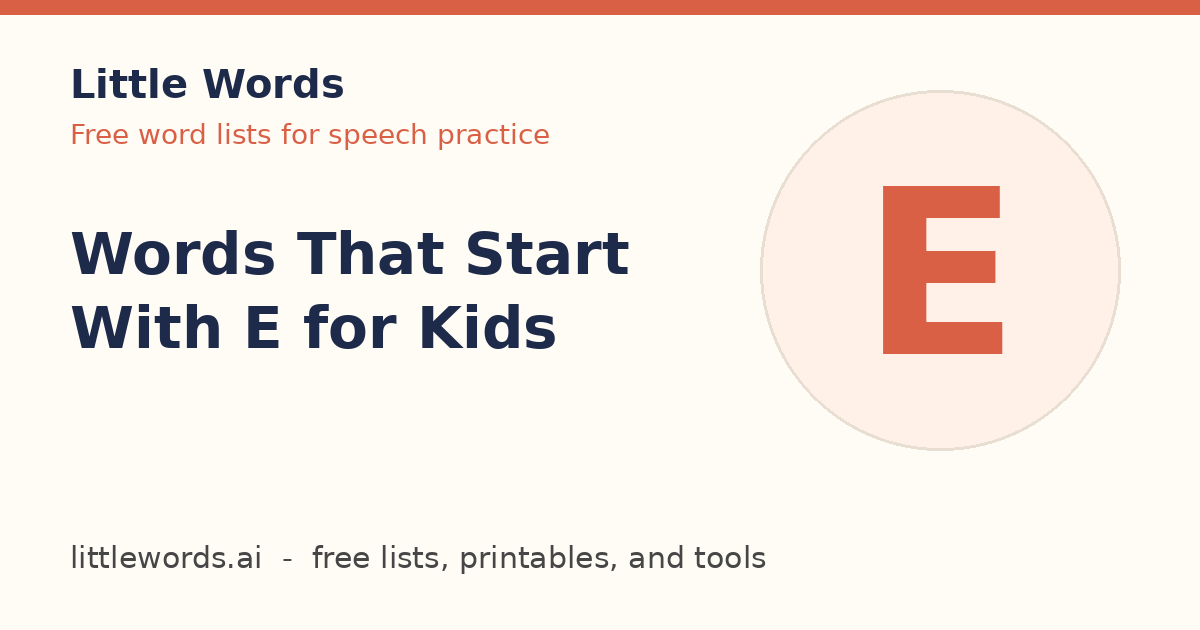 Little Words
Free word lists for speech practice

Words That Start With E for Kids

E

littlewords.ai - free lists, printables, and tools